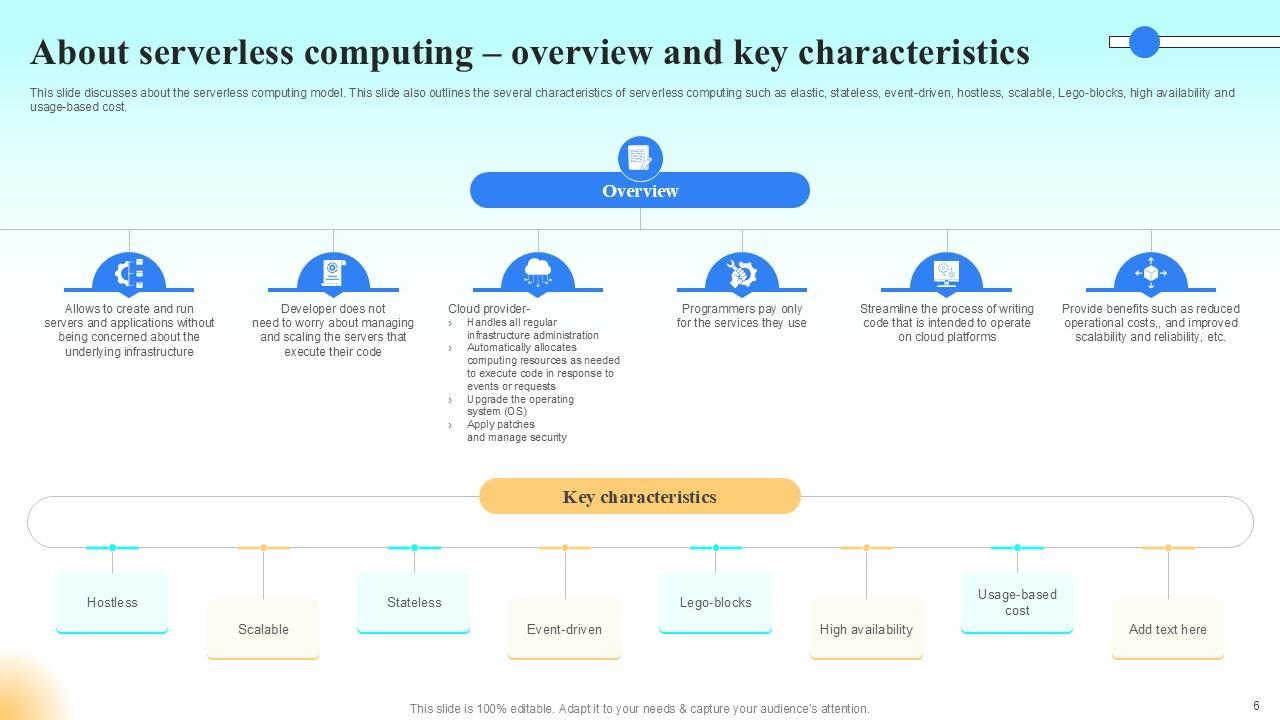 About serverless computing – overview and key characteristics

This slide discusses about the serverless computing model. This slide also outlines the several characteristics of serverless computing such as elastic, stateless, event-driven, hostless, scalable, Lego-blocks, high availability and usage-based cost.

Overview

Allows to create and run servers and applications without being concerned about the underlying infrastructure

Developer does not need to worry about managing and scaling the servers that execute their code

Cloud provider-
› Handles all regular infrastructure administration
› Automatically allocates computing resources as needed to execute code in response to events or requests
› Upgrade the operating system (OS)
› Apply patches and manage security

Programmers pay only for the services they use

Streamline the process of writing code that is intended to operate on cloud platforms

Provide benefits such as reduced operational costs,, and improved scalability and reliability, etc.

Key characteristics

Hostless

Scalable

Stateless

Event-driven

Lego-blocks

High availability

Usage-based cost

Add text here

This slide is 100% editable. Adapt it to your needs & capture your audience's attention.

6